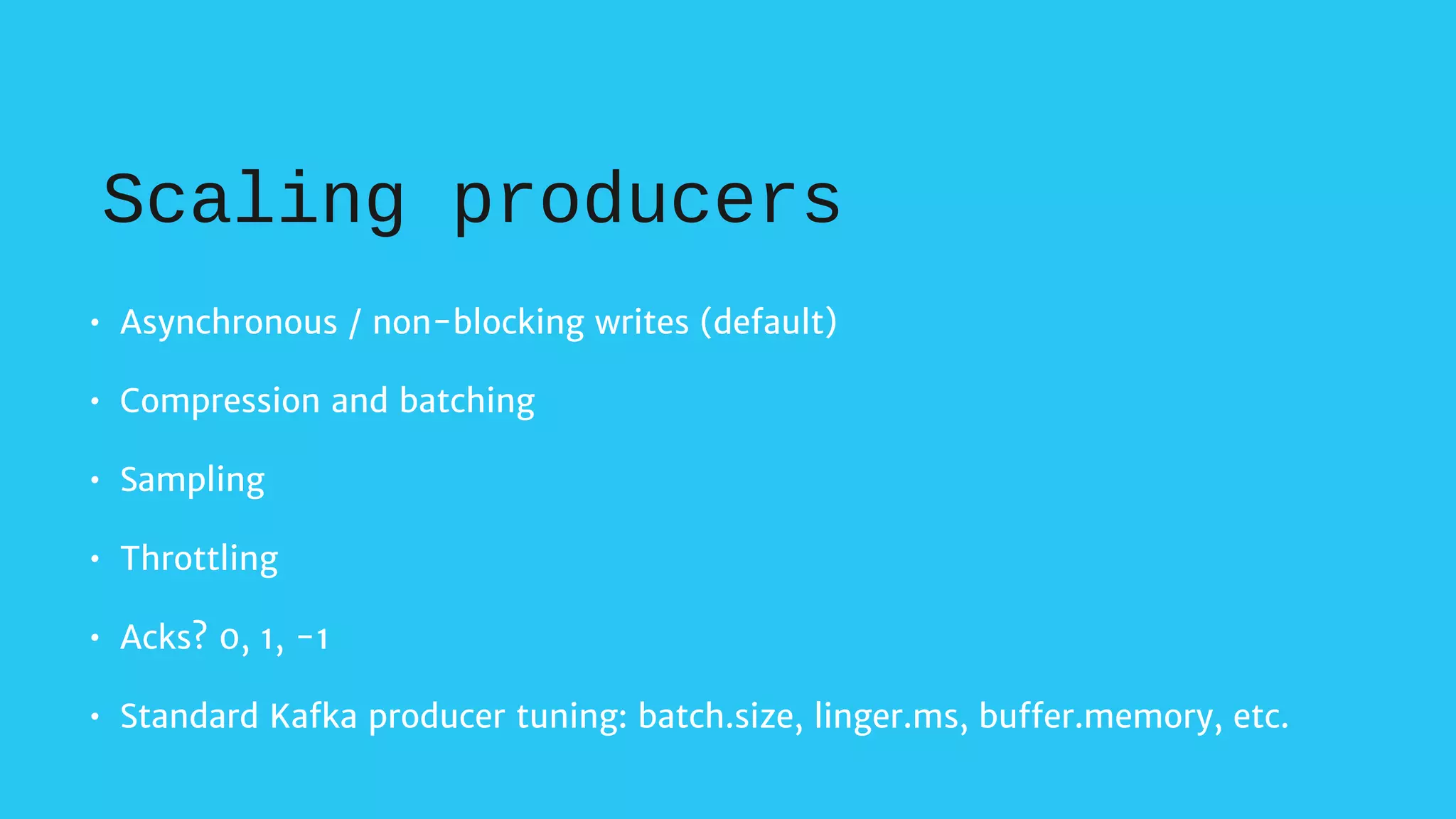 Scaling producers

• Asynchronous / non-blocking writes (default)

• Compression and batching

• Sampling

• Throttling

• Acks? 0, 1, -1

• Standard Kafka producer tuning: batch.size, linger.ms, buffer.memory, etc.